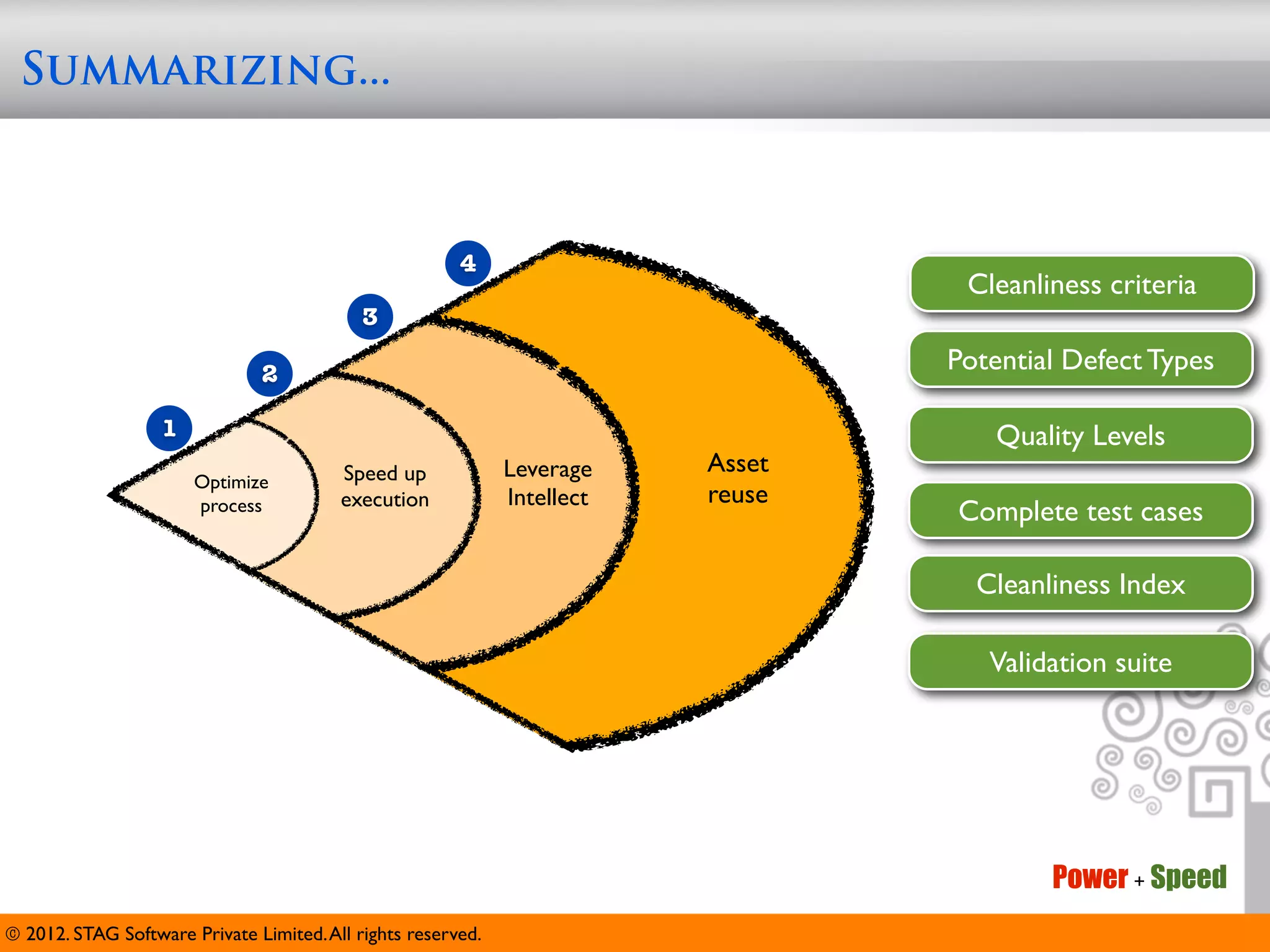 SUMMARIZING…

1
2
3
4

Optimize process

Speed up execution

Leverage Intellect

Asset reuse

Cleanliness criteria

Potential Defect Types

Quality Levels

Complete test cases

Cleanliness Index

Validation suite

Power + Speed

© 2012. STAG Software Private Limited. All rights reserved.